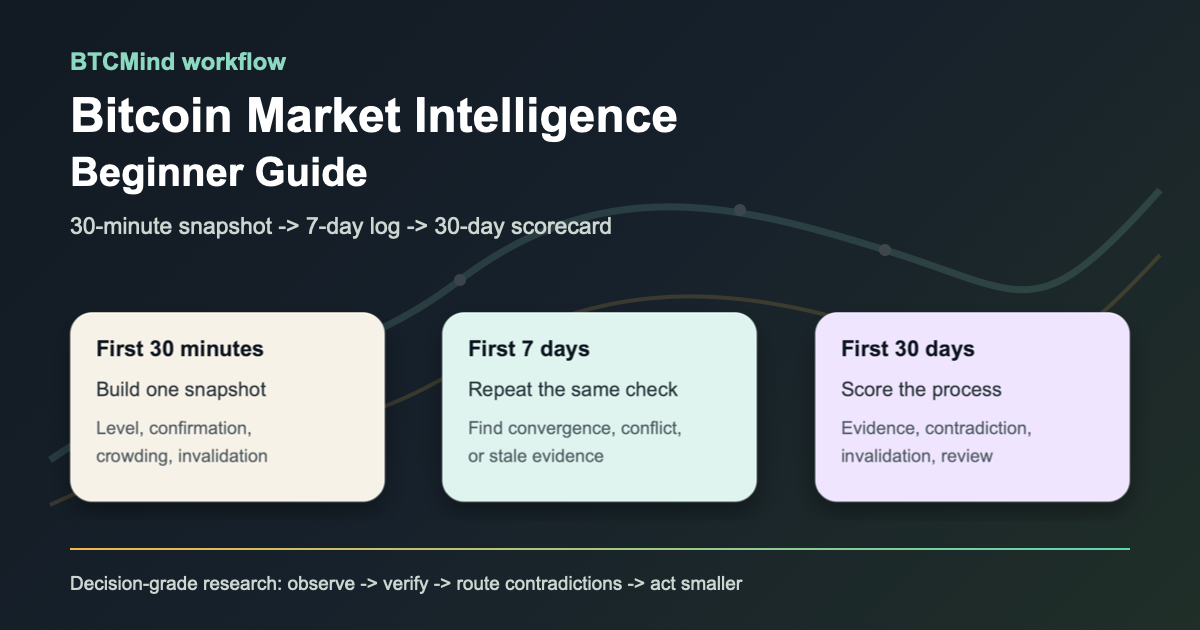 BTCMind workflow

Bitcoin Market Intelligence

Beginner Guide

30-minute snapshot -> 7-day log -> 30-day scorecard

First 30 minutes

Build one snapshot

Level, confirmation, crowding, invalidation

First 7 days

Repeat the same check

Find convergence, conflict, or stale evidence

First 30 days

Score the process

Evidence, contradiction, invalidation, review

Decision-grade research: observe -> verify -> route contradictions -> act smaller